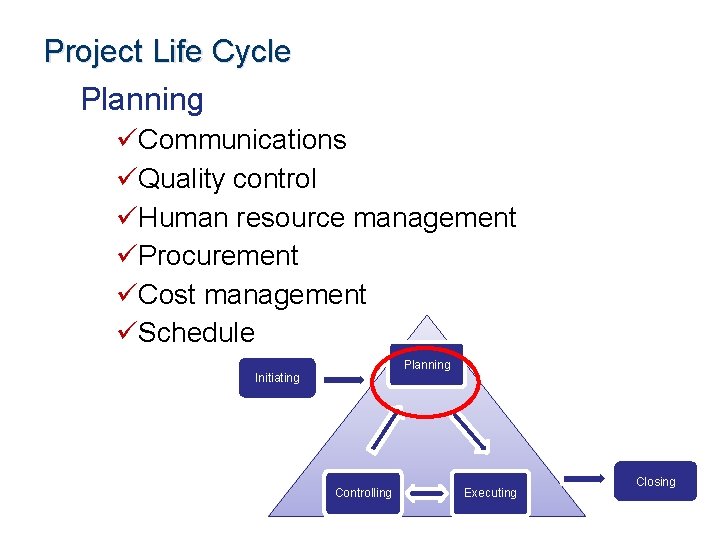 Project Life Cycle

Planning

✓Communications
✓Quality control
✓Human resource management
✓Procurement
✓Cost management
✓Schedule

Initiating

Planning

Controlling

Executing

Closing